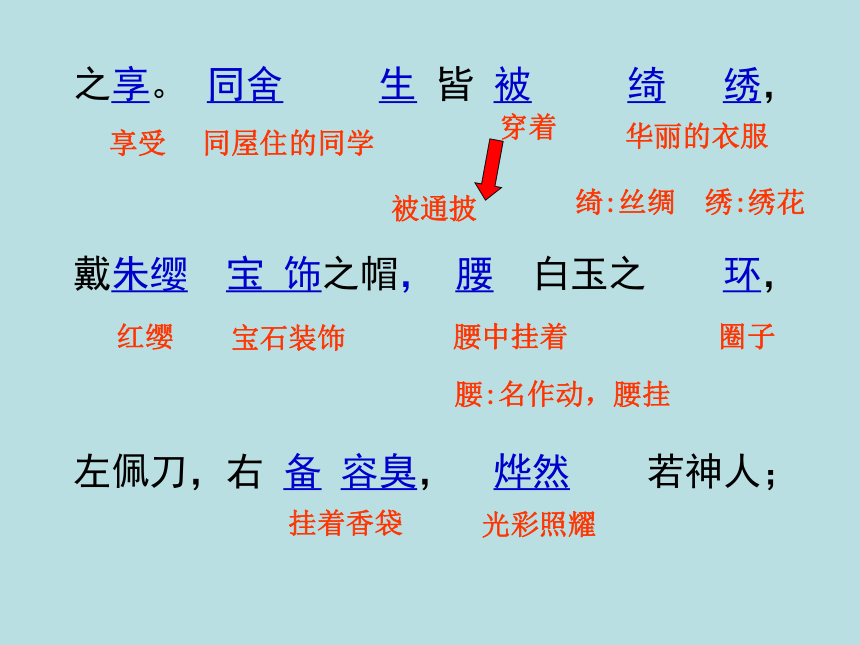 之享。 同舍 生 皆 被 绮 绣，

享受 同屋住的同学 穿着 华丽的衣服

被通披 绮:丝绸 绣:绣花

戴朱缨 宝 饰之帽， 腰 白玉之 环，

红缨 宝石装饰 腰中挂着 圈子

腰:名作动，腰挂

左佩刀，右 备 容臭， 烨然 若神人；

挂着香袋 光彩照耀